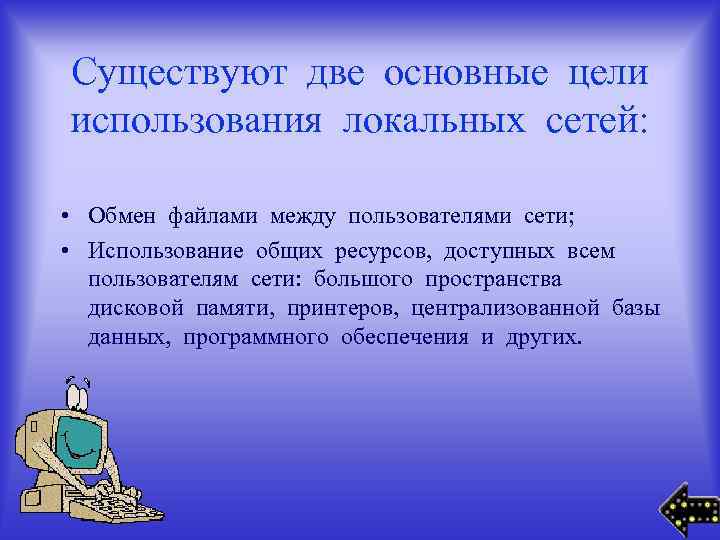 Существуют две основные цели использования локальных сетей:

• Обмен файлами между пользователями сети;
• Использование общих ресурсов, доступных всем пользователям сети: большого пространства дисковой памяти, принтеров, централизованной базы данных, программного обеспечения и других.